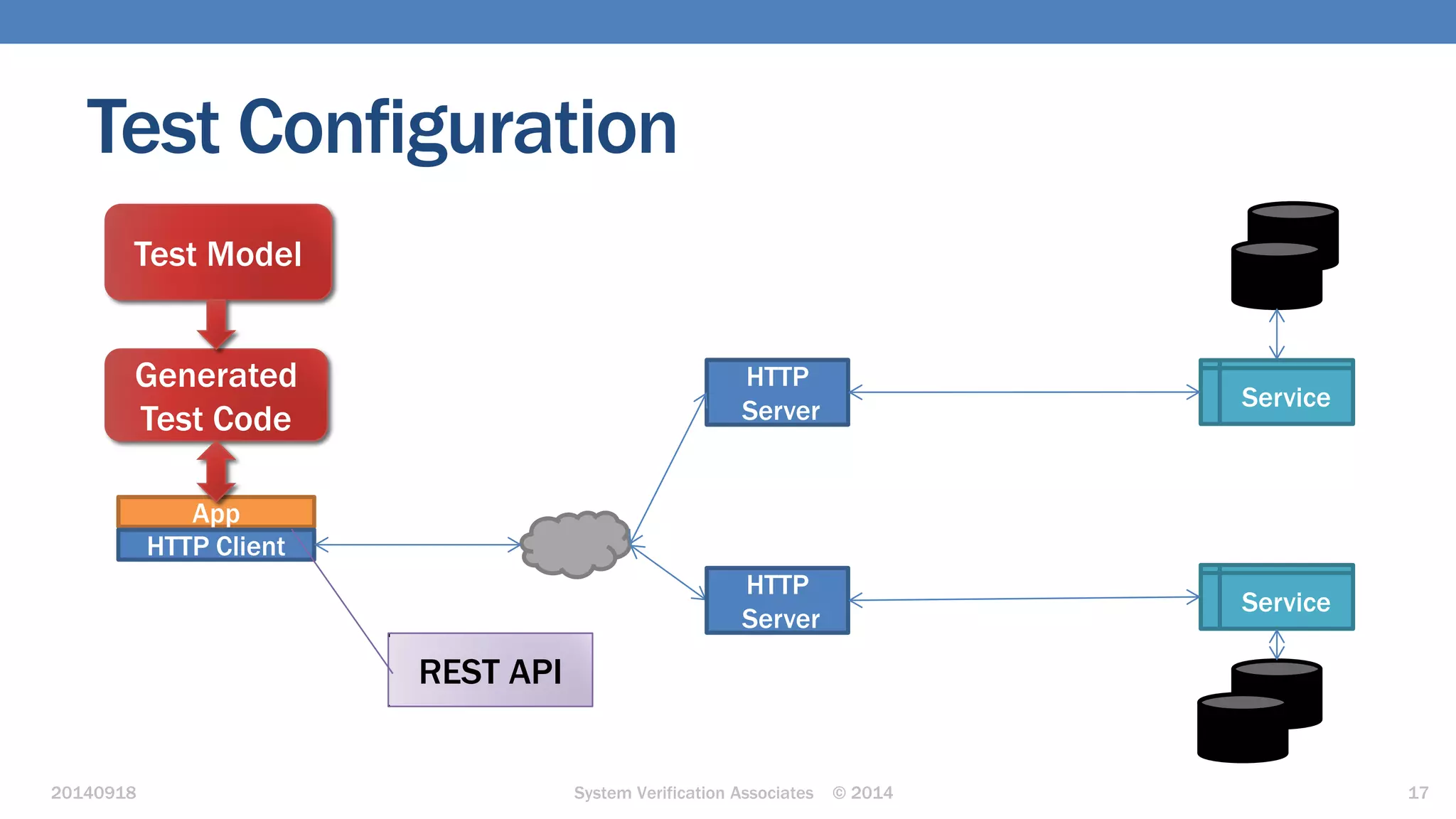 Test Configuration

Test Model

Generated Test Code

App

HTTP Client

REST API

HTTP Server

HTTP Server

Service

Service

20140918

System Verification Associates © 2014

17